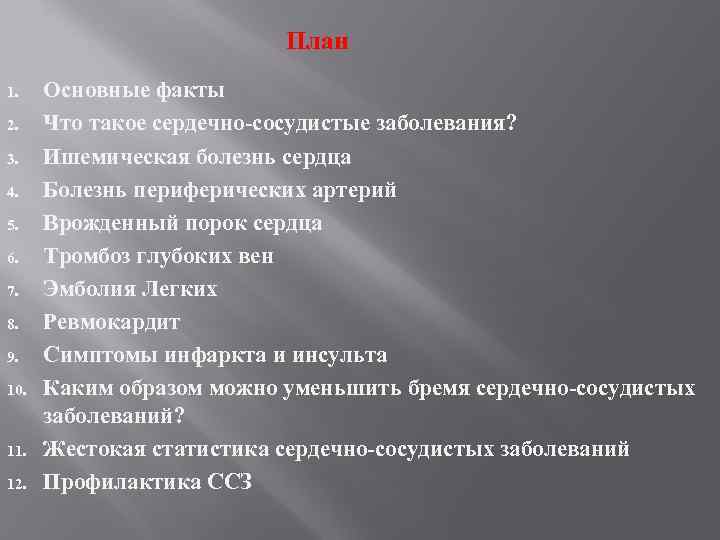 План

1. Основные факты
2. Что такое сердечно-сосудистые заболевания?
3. Ишемическая болезнь сердца
4. Болезнь периферических артерий
5. Врожденный порок сердца
6. Тромбоз глубоких вен
7. Эмболия Легких
8. Ревмокардит
9. Симптомы инфаркта и инсульта
10. Каким образом можно уменьшить бремя сердечно-сосудистых заболеваний?
11. Жестокая статистика сердечно-сосудистых заболеваний
12. Профилактика ССЗ